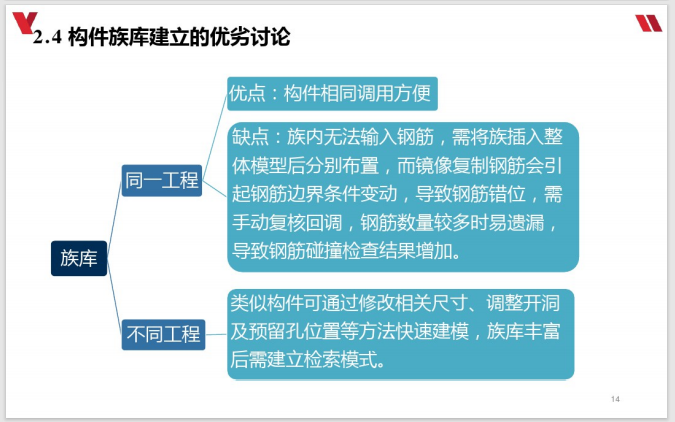 2.4 构件族库建立的优劣讨论

族库

同一工程

优点：构件相同调用方便

缺点：族内无法输入钢筋，需将族插入整体模型后分别布置，而镜像复制钢筋会引起钢筋边界条件变动，导致钢筋错位，需手动复核回调，钢筋数量较多时易遗漏，导致钢筋碰撞检查结果增加。

不同工程

类似构件可通过修改相关尺寸、调整开洞及预留孔位置等方法快速建模，族库丰富后需建立检索模式。

14